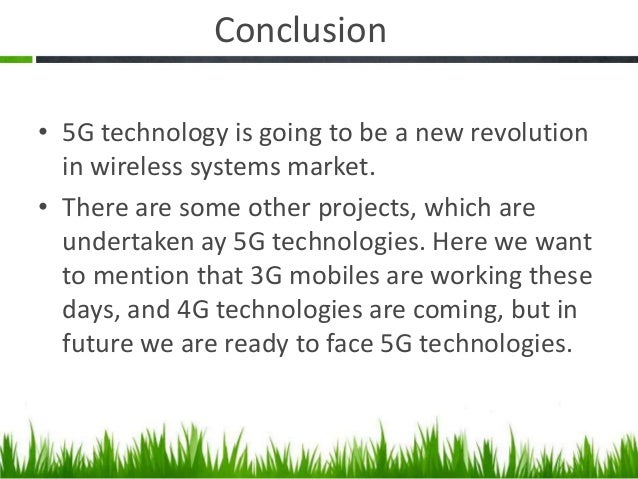 Conclusion

• 5G technology is going to be a new revolution in wireless systems market.

• There are some other projects, which are undertaken ay 5G technologies. Here we want to mention that 3G mobiles are working these days, and 4G technologies are coming, but in future we are ready to face 5G technologies.